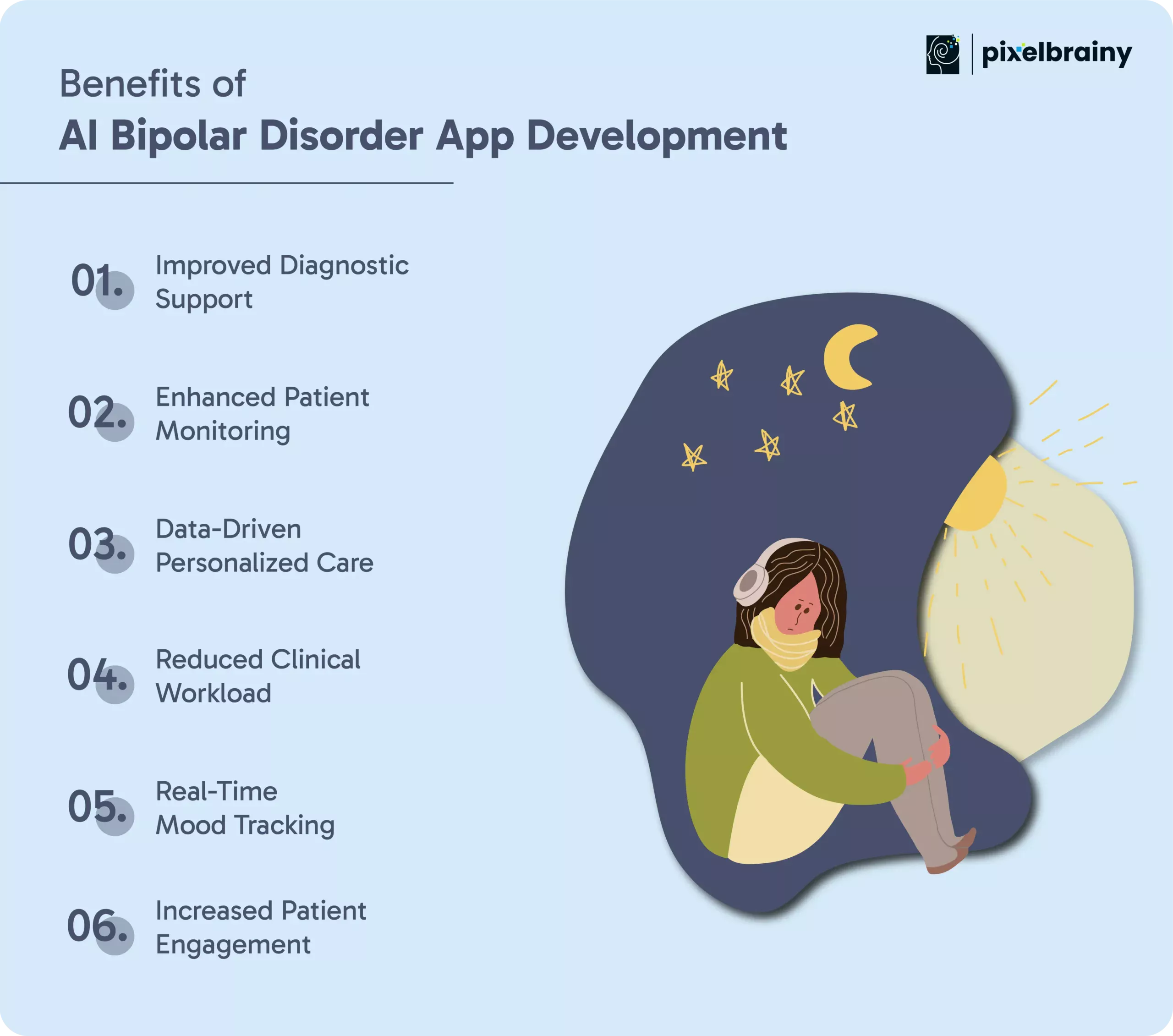 pixelbrainy

Benefits of
AI Bipolar Disorder App Development

01. Improved Diagnostic Support

02. Enhanced Patient Monitoring

03. Data-Driven Personalized Care

04. Reduced Clinical Workload

05. Real-Time Mood Tracking

06. Increased Patient Engagement